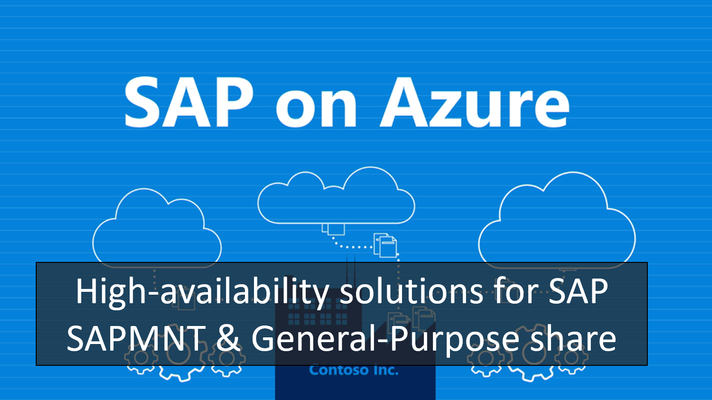 SAP on Azure

High-availability solutions for SAP SAPMNT & General-Purpose share

Contoso Inc.